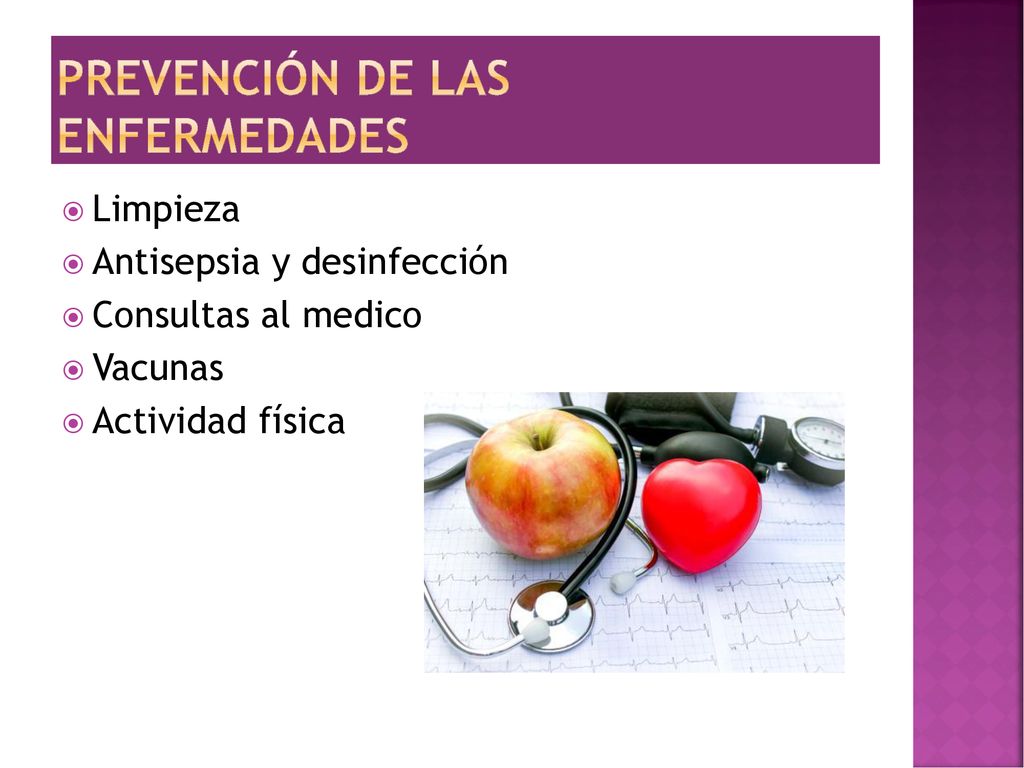 PREVENCIÓN DE LAS ENFERMEDADES

Limpieza
Antisepsia y desinfección
Consultas al medico
Vacunas
Actividad física